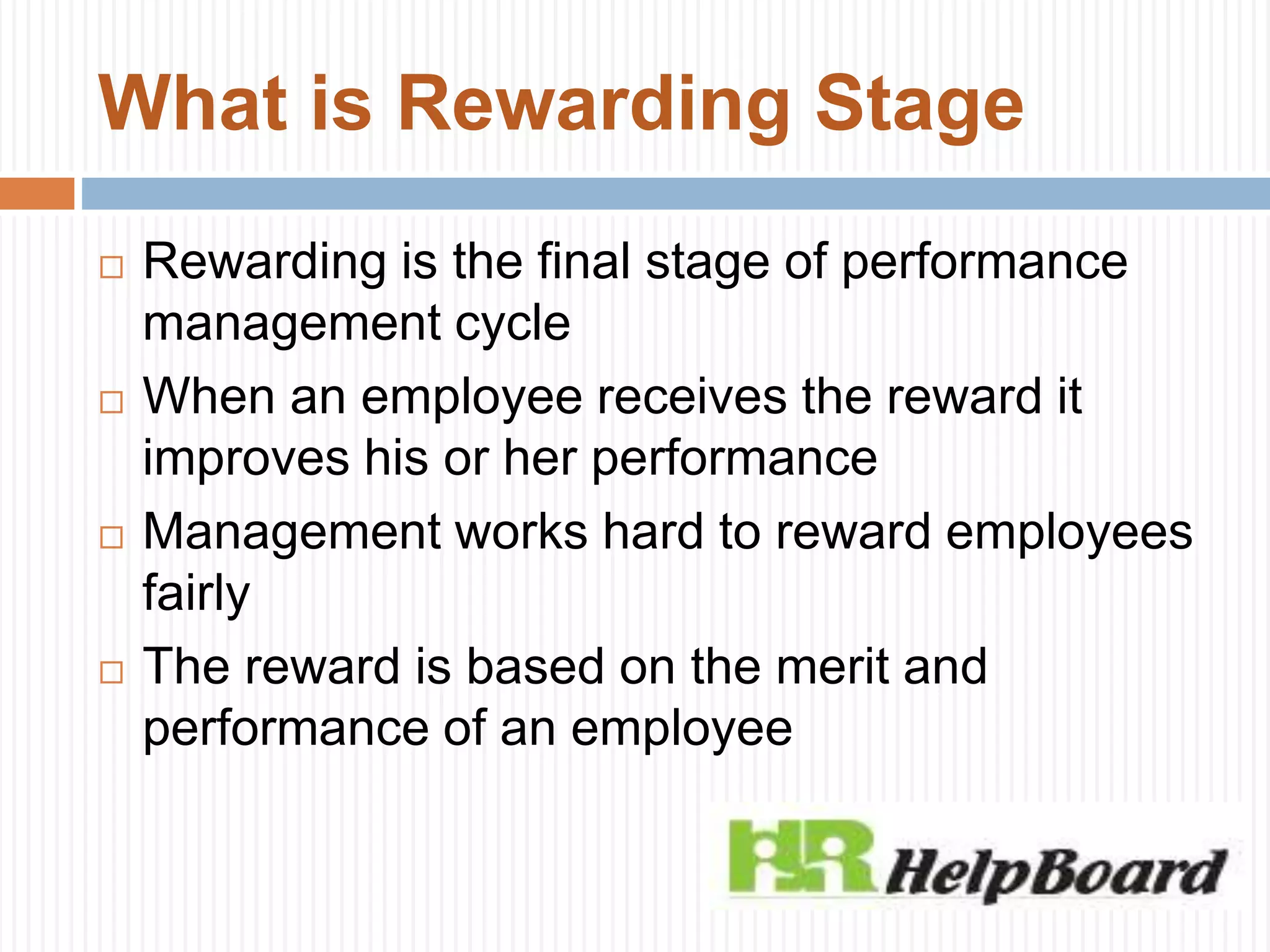 What is Rewarding Stage

□ Rewarding is the final stage of performance management cycle

□ When an employee receives the reward it improves his or her performance

□ Management works hard to reward employees fairly

□ The reward is based on the merit and performance of an employee

HR HelpBoard